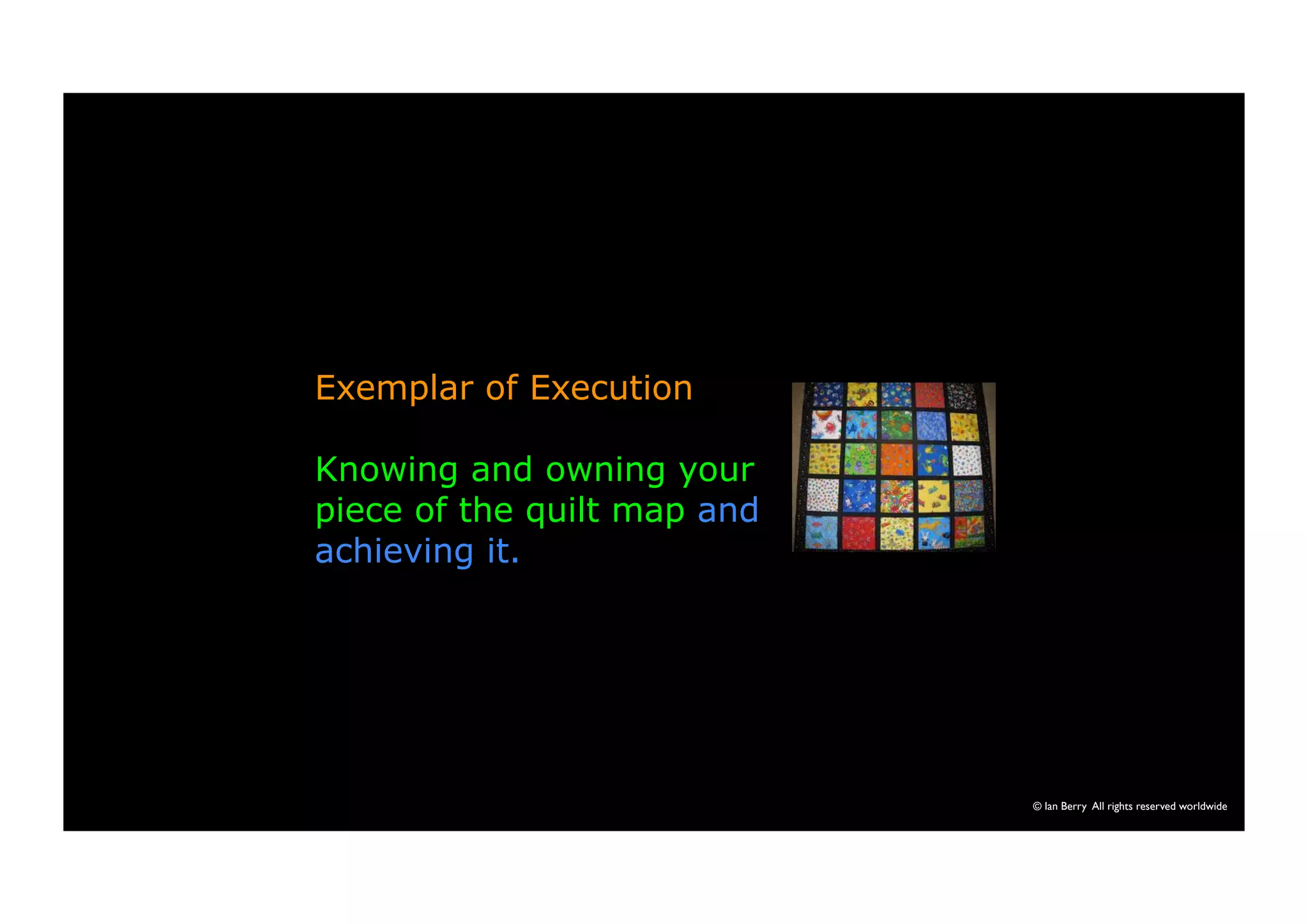 Exemplar of Execution

Knowing and owning your piece of the quilt map and achieving it.

© Ian Berry All rights reserved worldwide